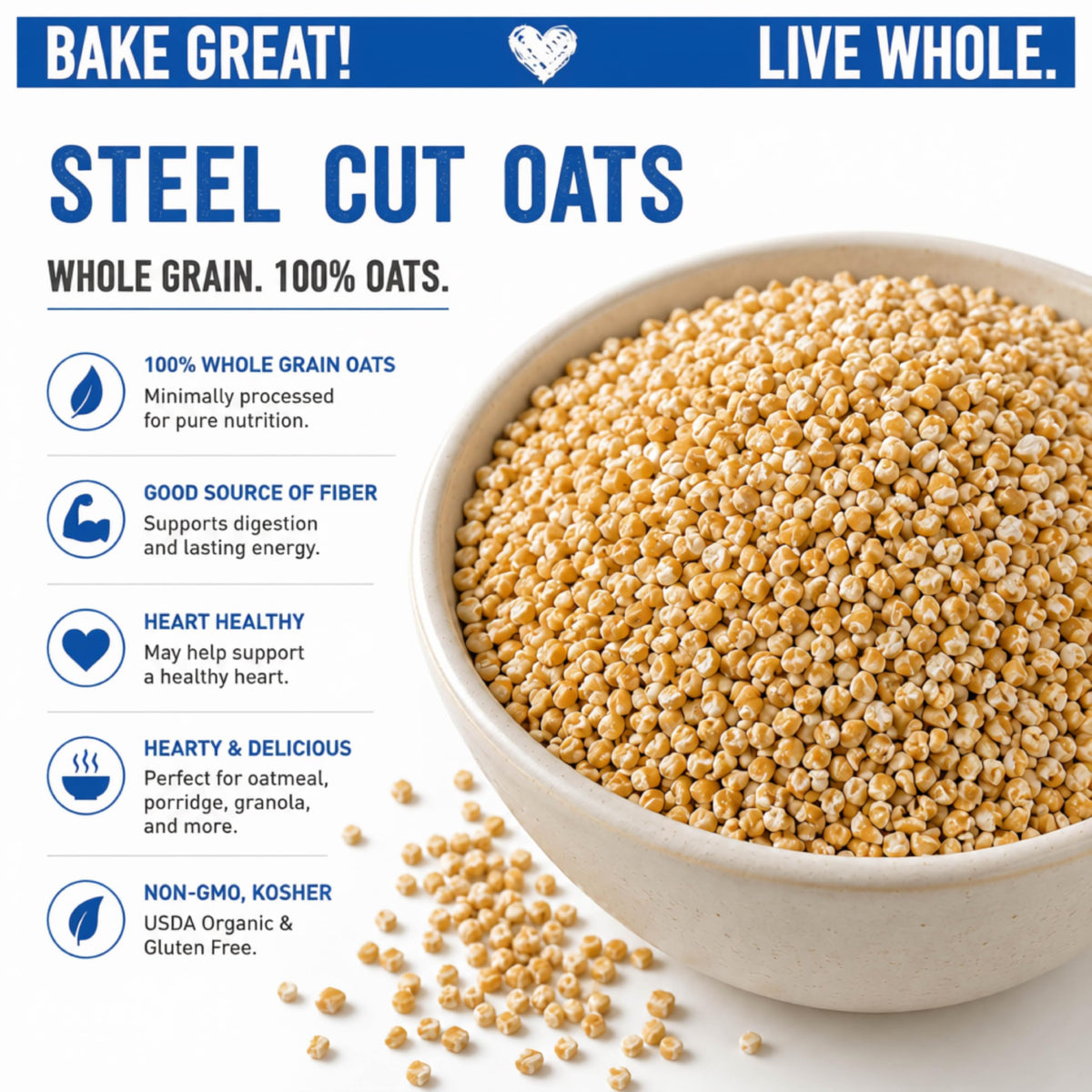 BAKE GREAT! LIVE WHOLE.

STEEL CUT OATS

WHOLE GRAIN. 100% OATS.

100% WHOLE GRAIN OATS
Minimally processed for pure nutrition.

GOOD SOURCE OF FIBER
Supports digestion and lasting energy.

HEART HEALTHY
May help support a healthy heart.

HEARTY & DELICIOUS
Perfect for oatmeal, porridge, granola, and more.

NON-GMO, KOSHER
USDA Organic & Gluten Free.